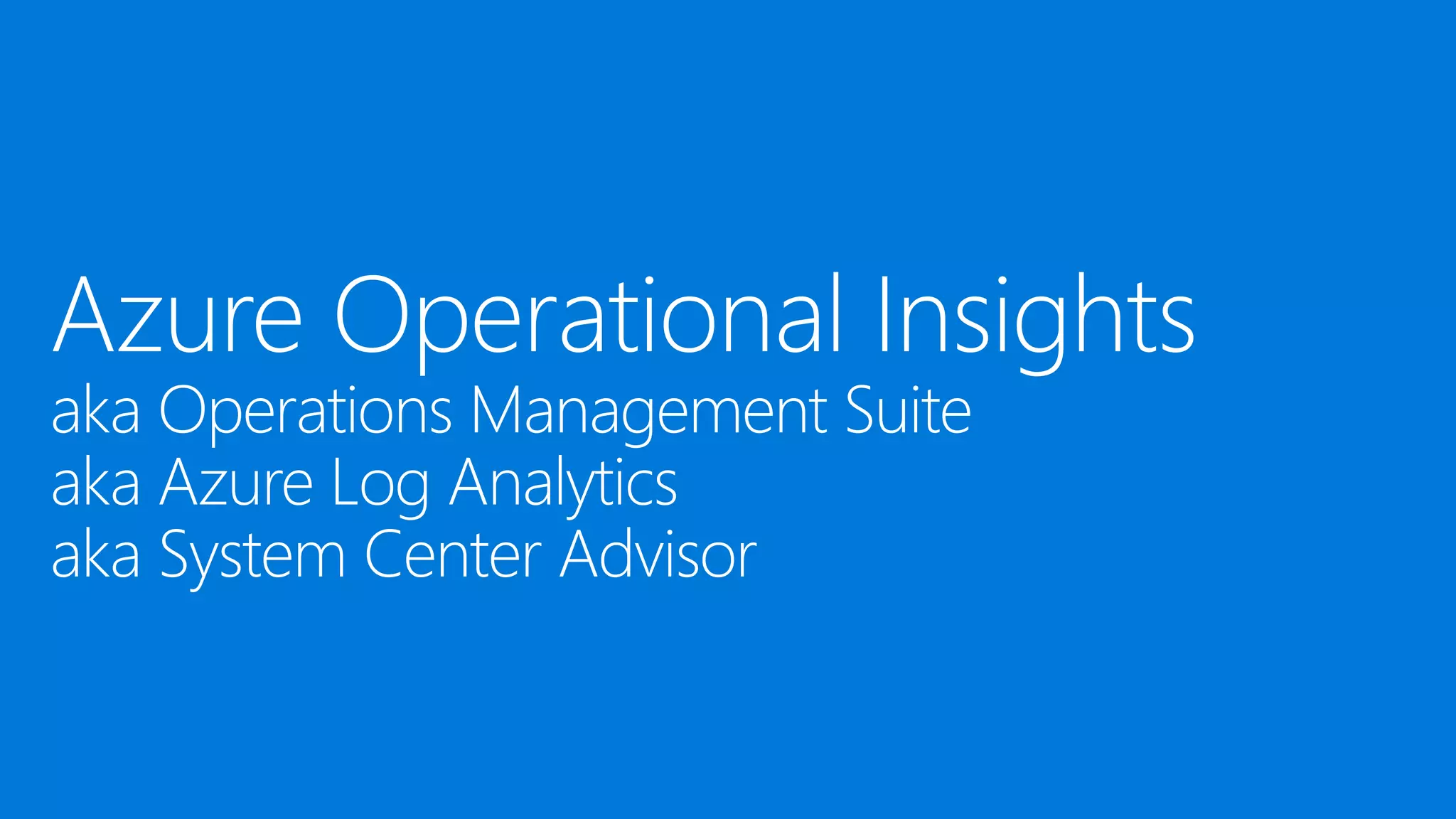 Azure Operational Insights
aka Operations Management Suite
aka Azure Log Analytics
aka System Center Advisor